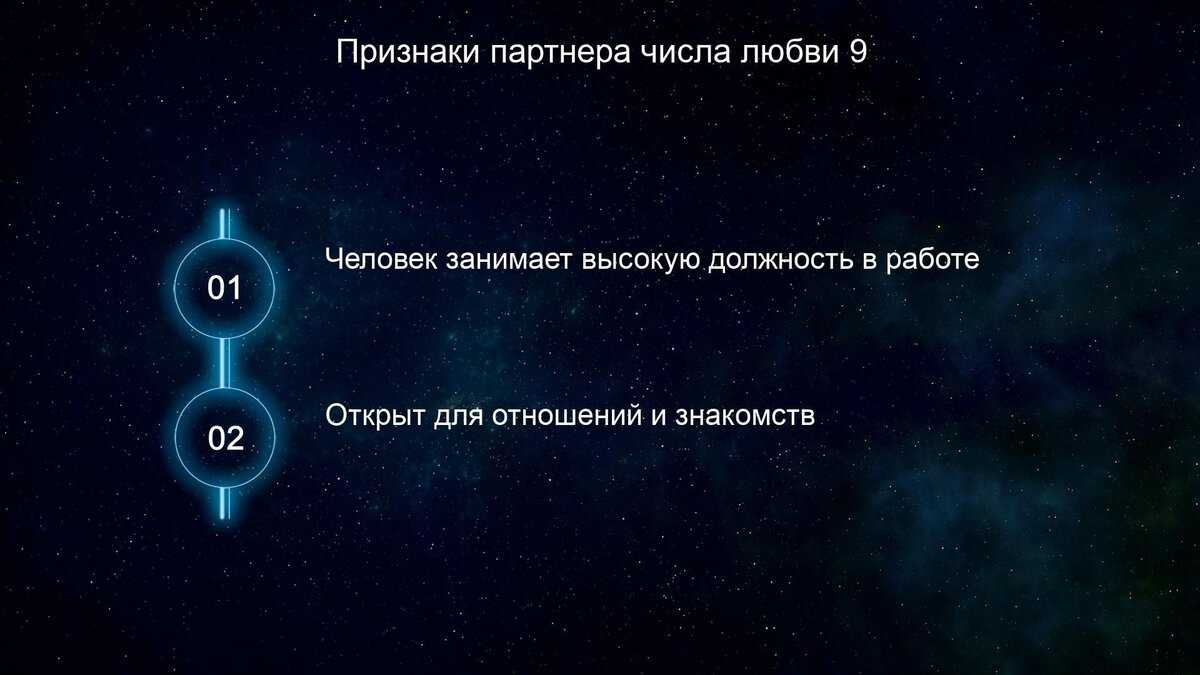 Признаки партнера числа любви 9

01

Человек занимает высокую должность в работе

02

Открыт для отношений и знакомств